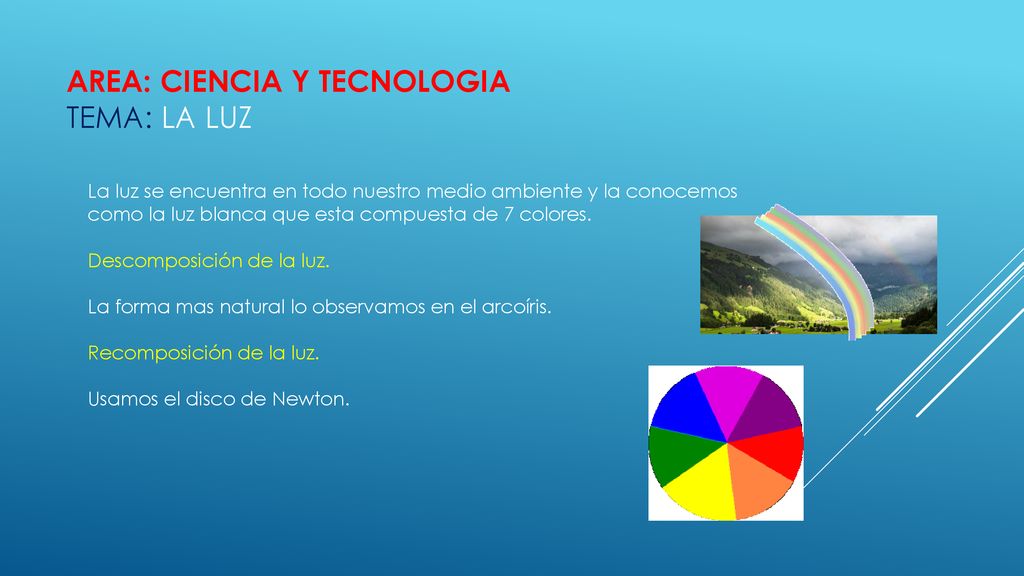 AREA: CIENCIA Y TECNOLOGIA
TEMA: LA LUZ

La luz se encuentra en todo nuestro medio ambiente y la conocemos como la luz blanca que esta compuesta de 7 colores.

Descomposición de la luz.

La forma mas natural lo observamos en el arcoíris.

Recomposición de la luz.

Usamos el disco de Newton.